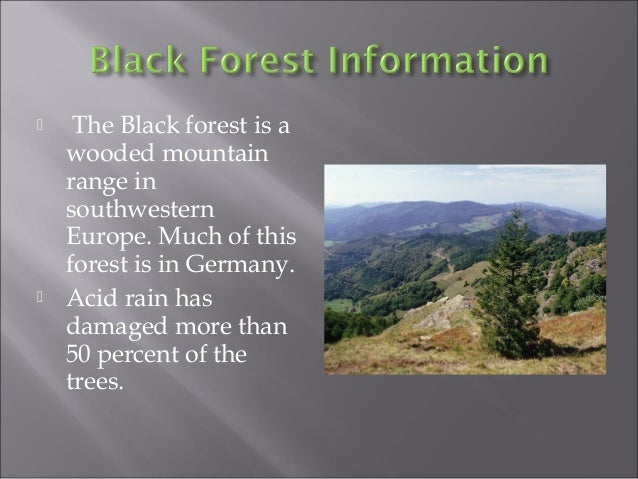 Black Forest Information

 The Black forest is a wooded mountain range in southwestern Europe. Much of this forest is in Germany.

 Acid rain has damaged more than 50 percent of the trees.